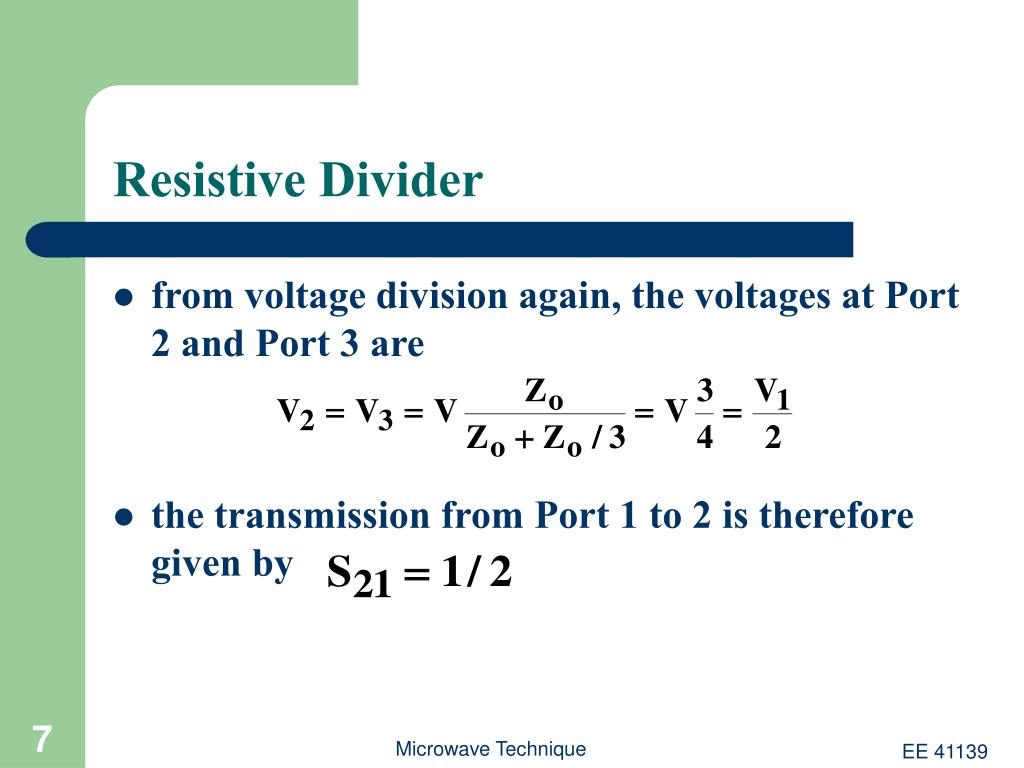 Resistive Divider

- from voltage division again, the voltages at Port 2 and Port 3 are

$V_2 = V_3 = V \frac{Z_o}{Z_o + Z_o / 3} = V \frac{3}{4} = \frac{V_1}{2}$

- the transmission from Port 1 to 2 is therefore given by $S_{21} = 1/2$

7

Microwave Technique

EE 41139